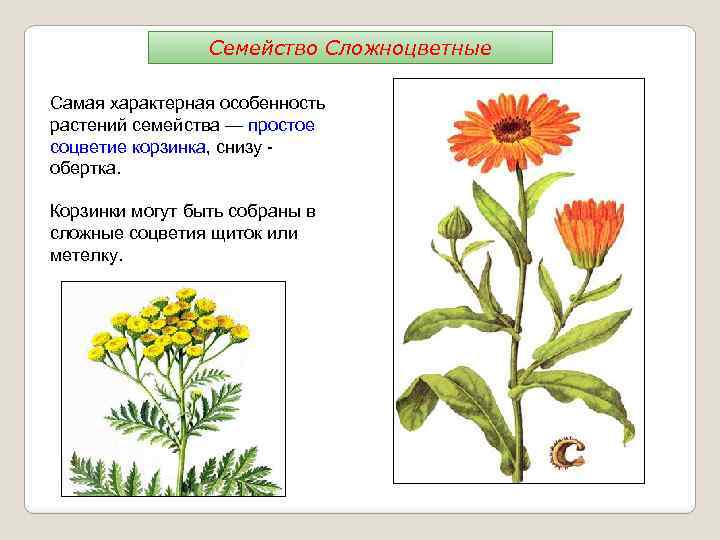 Семейство Сложноцветные

Самая характерная особенность растений семейства — простое соцветие корзинка, снизу - обертка.

Корзинки могут быть собраны в сложные соцветия щиток или метелку.